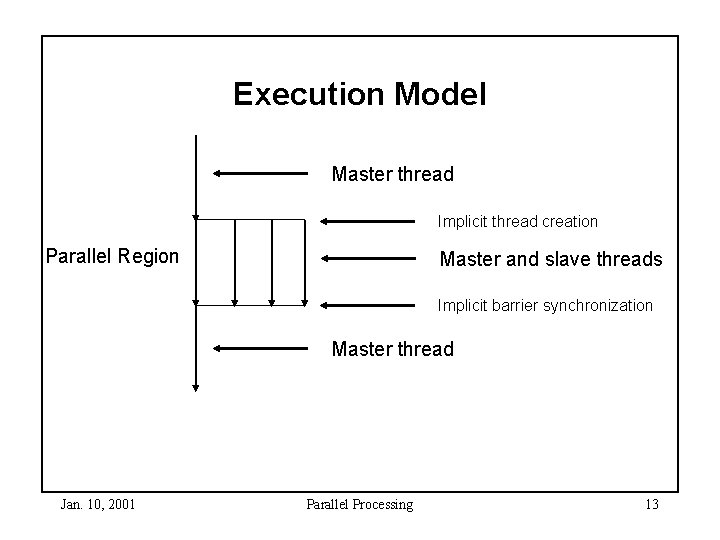 Execution Model

Master thread

Implicit thread creation

Parallel Region

Master and slave threads

Implicit barrier synchronization

Master thread

Jan. 10, 2001

Parallel Processing

13